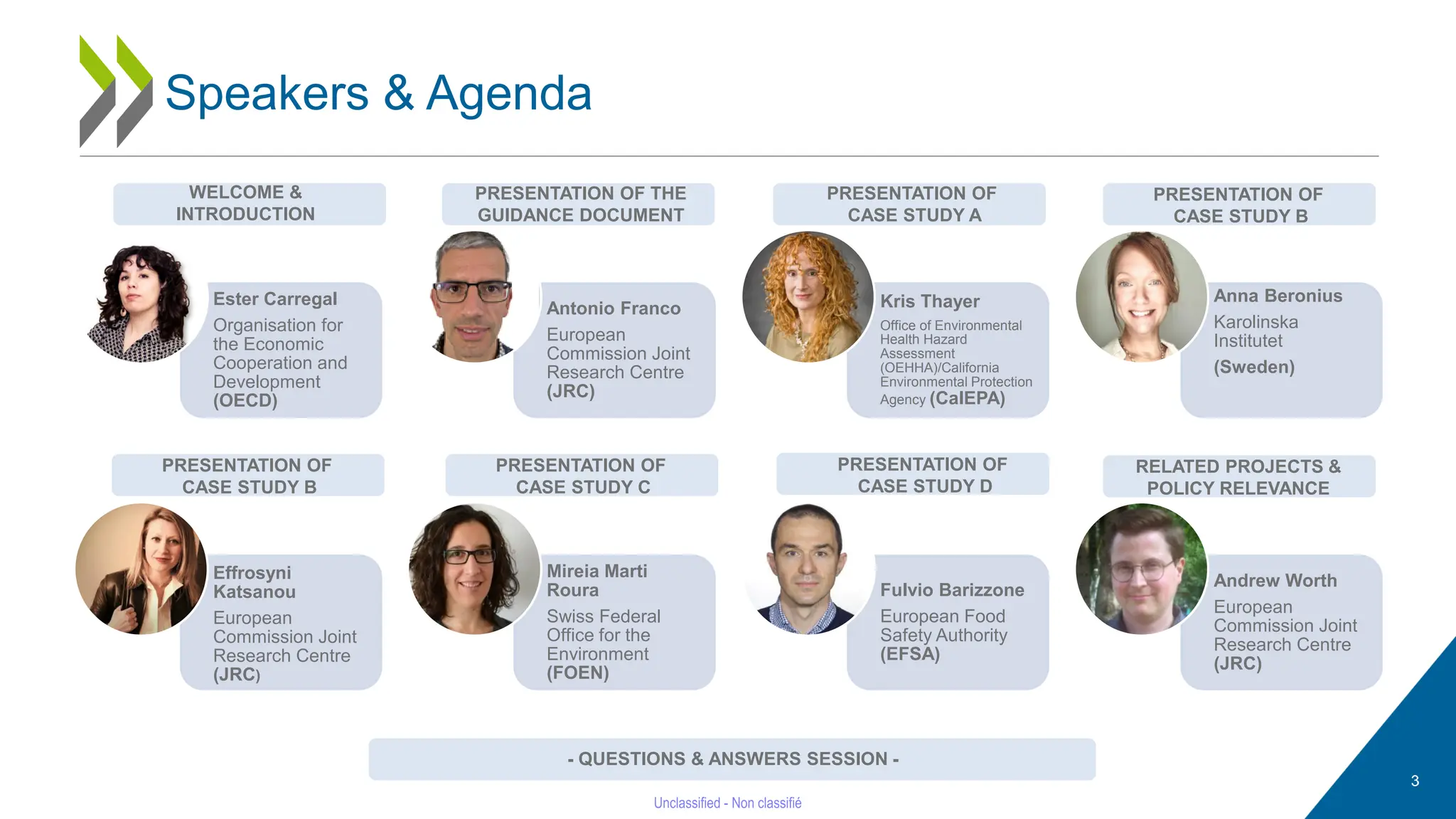 Speakers & Agenda

WELCOME & INTRODUCTION

Ester Carregal
Organisation for the Economic Cooperation and Development (OECD)

PRESENTATION OF THE GUIDANCE DOCUMENT

Antonio Franco
European Commission Joint Research Centre (JRC)

PRESENTATION OF CASE STUDY A

Kris Thayer
Office of Environmental Health Hazard Assessment (OEHHA)/California Environmental Protection Agency (CalEPA)

PRESENTATION OF CASE STUDY B

Anna Beronius
Karolinska Institutet
(Sweden)

PRESENTATION OF CASE STUDY B

Effrosyni Katsanou
European Commission Joint Research Centre (JRC)

PRESENTATION OF CASE STUDY C

Mireia Marti Roura
Swiss Federal Office for the Environment (FOEN)

PRESENTATION OF CASE STUDY D

Fulvio Barizzone
European Food Safety Authority (EFSA)

RELATED PROJECTS & POLICY RELEVANCE

Andrew Worth
European Commission Joint Research Centre (JRC)

- QUESTIONS & ANSWERS SESSION -

Unclassified - Non classifié

3